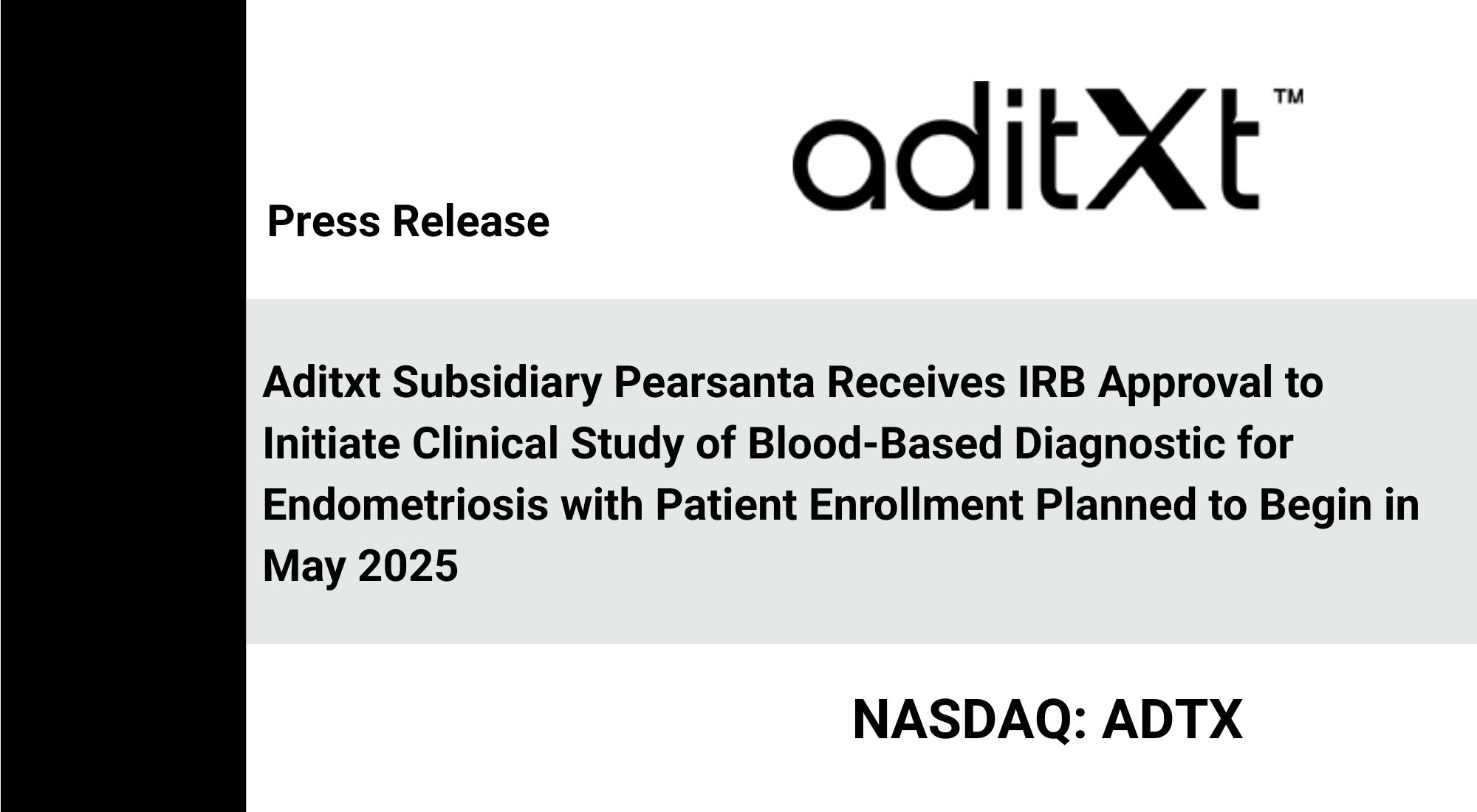 aditXt™

Press Release

Aditxt Subsidiary Pearsanta Receives IRB Approval to Initiate Clinical Study of Blood-Based Diagnostic for Endometriosis with Patient Enrollment Planned to Begin in May 2025

NASDAQ: ADTX